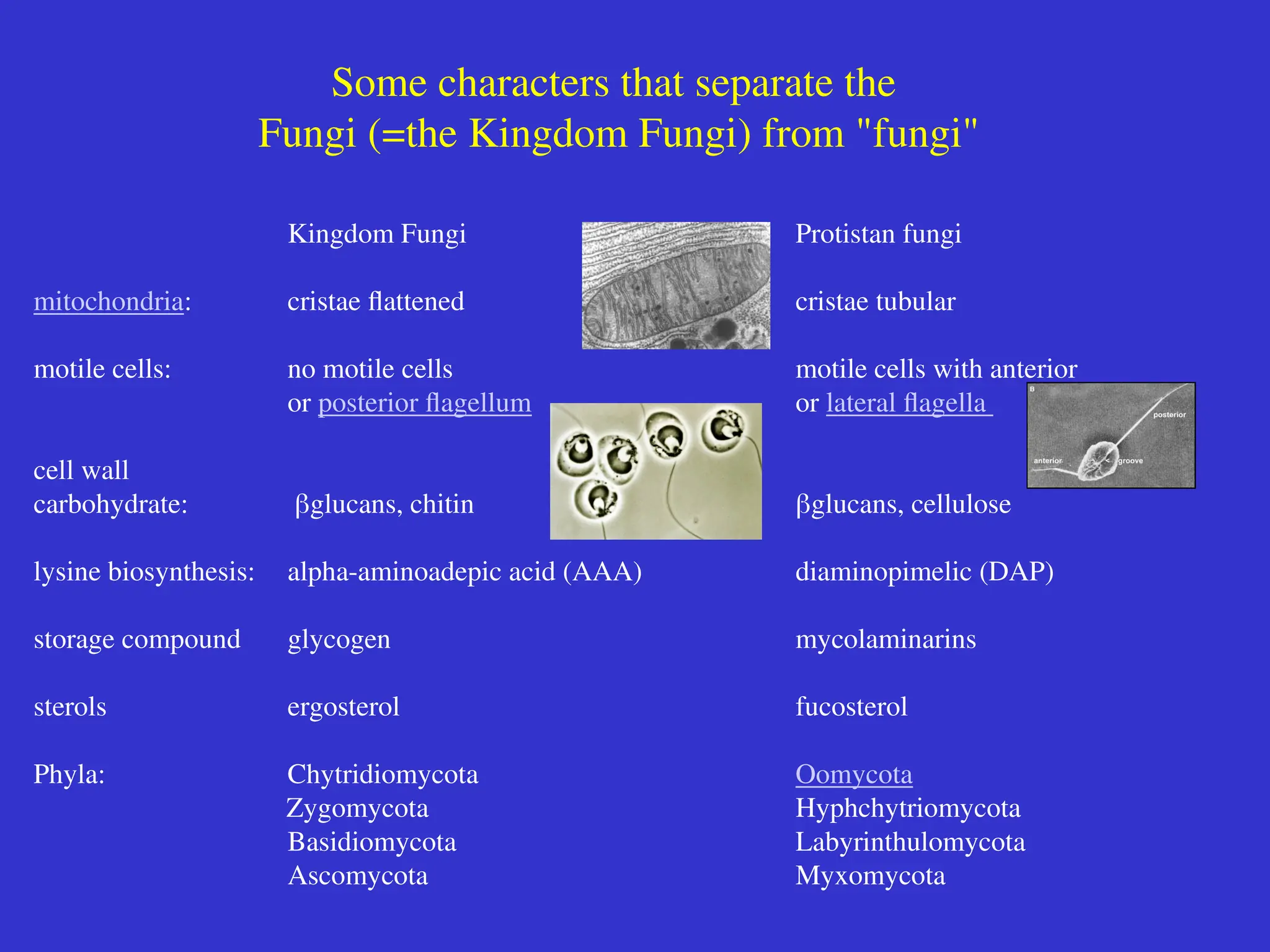 Some characters that separate the
Fungi (=the Kingdom Fungi) from "fungi"

| | Kingdom Fungi | Protistan fungi |
|---|---|---|
| mitochondria: | cristae flattened | cristae tubular |
| motile cells: | no motile cells or posterior flagellum | motile cells with anterior or lateral flagella |
| cell wall carbohydrate: | βglucans, chitin | βglucans, cellulose |
| lysine biosynthesis: | alpha-aminoadepic acid (AAA) | diaminopimelic (DAP) |
| storage compound | glycogen | mycolaminarins |
| sterols | ergosterol | fucosterol |
| Phyla: | Chytridiomycota Zygomycota Basidiomycota Ascomycota | Oomycota Hyphchytriomycota Labyrinthulomycota Myxomycota |

B
posterior
anterior
groove